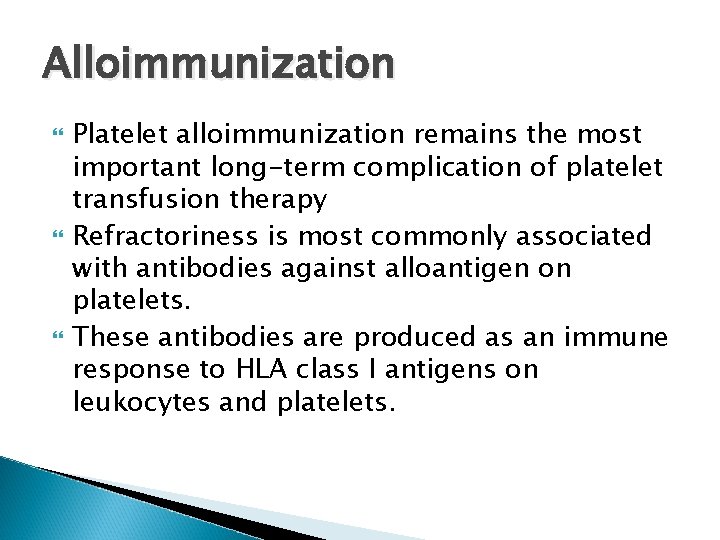 Alloimmunization

Platelet alloimmunization remains the most important long-term complication of platelet transfusion therapy

Refractoriness is most commonly associated with antibodies against alloantigen on platelets.

These antibodies are produced as an immune response to HLA class I antigens on leukocytes and platelets.